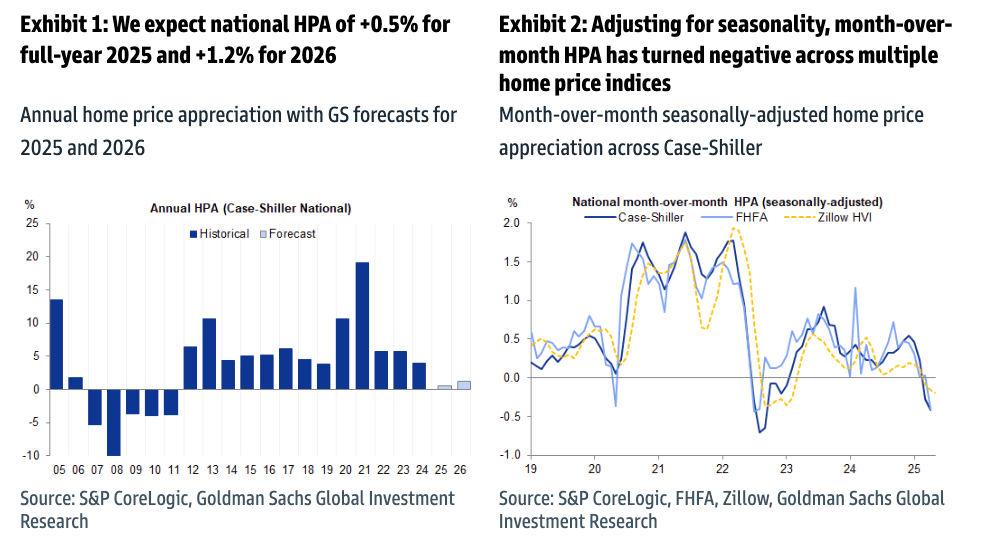 Exhibit 1: We expect national HPA of +0.5% for full-year 2025 and +1.2% for 2026

Annual home price appreciation with GS forecasts for 2025 and 2026

%

Annual HPA (Case-Shiller National)

Historical Forecast

25
20
15
10
5
0
-5
-10

05 06 07 08 09 10 11 12 13 14 15 16 17 18 19 20 21 22 23 24 25 26

Source: S&P CoreLogic, Goldman Sachs Global Investment Research

Exhibit 2: Adjusting for seasonality, month-over-month HPA has turned negative across multiple home price indices

Month-over-month seasonally-adjusted home price appreciation across Case-Shiller

%

National month-over-month HPA (seasonally-adjusted)

Case-Shiller FHFA Zillow HVI

2.0
1.5
1.0
0.5
0.0
-0.5
-1.0

19 20 21 22 23 24 25

Source: S&P CoreLogic, FHFA, Zillow, Goldman Sachs Global Investment Research